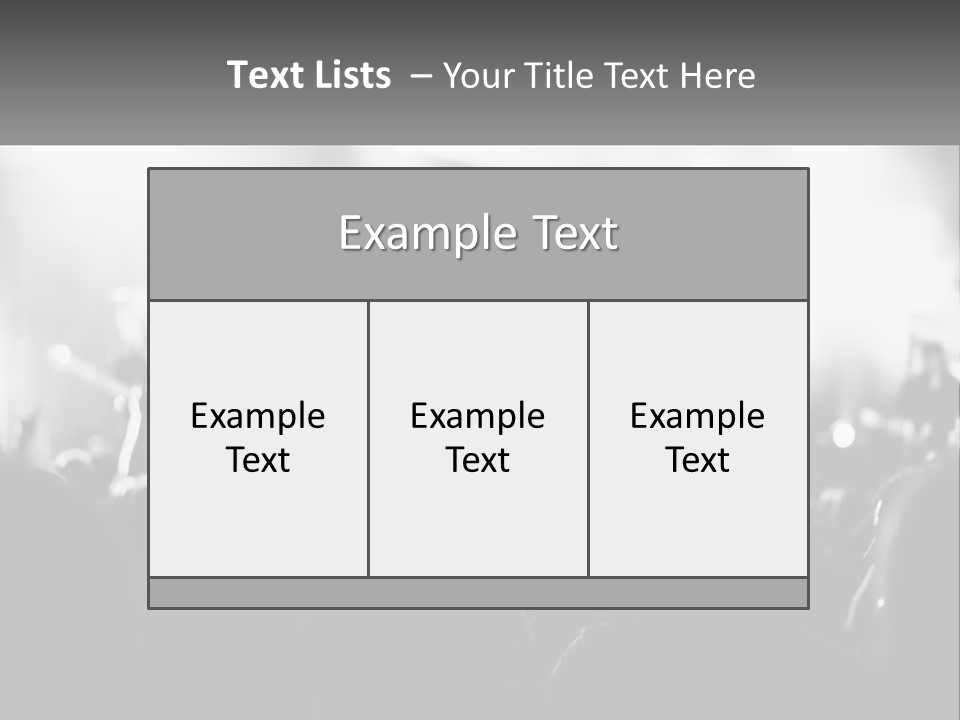 Text Lists – Your Title Text Here

Example Text

Example Text

Example Text

Example Text